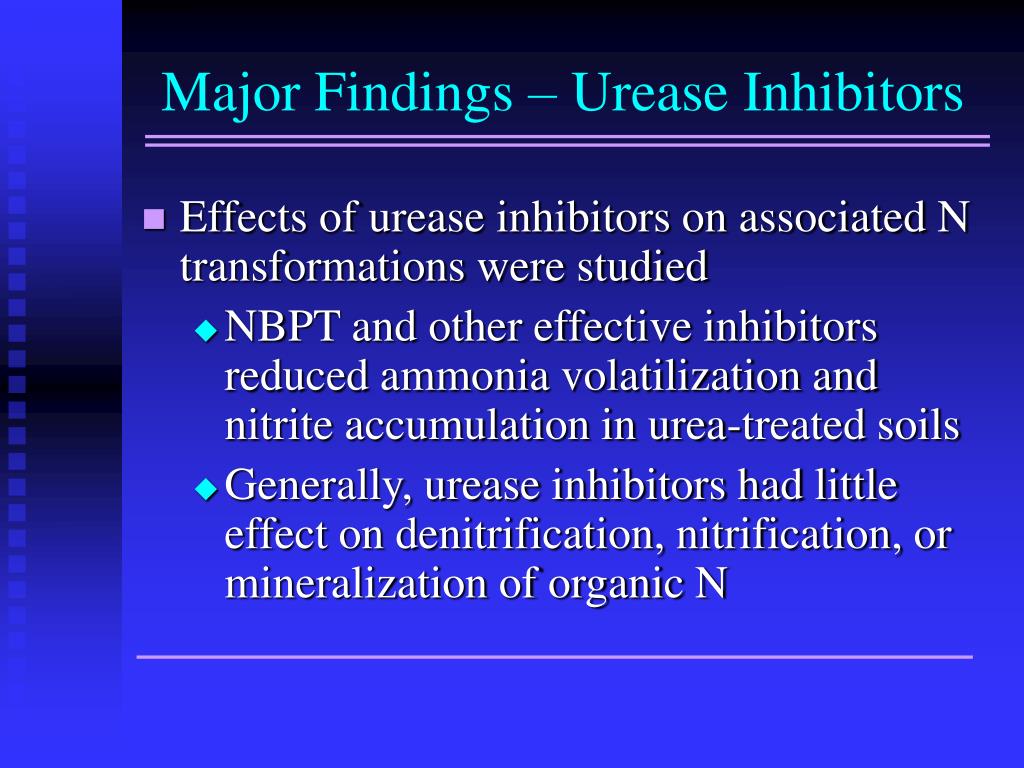 Major Findings – Urease Inhibitors

Effects of urease inhibitors on associated N transformations were studied

NBPT and other effective inhibitors reduced ammonia volatilization and nitrite accumulation in urea-treated soils

Generally, urease inhibitors had little effect on denitrification, nitrification, or mineralization of organic N